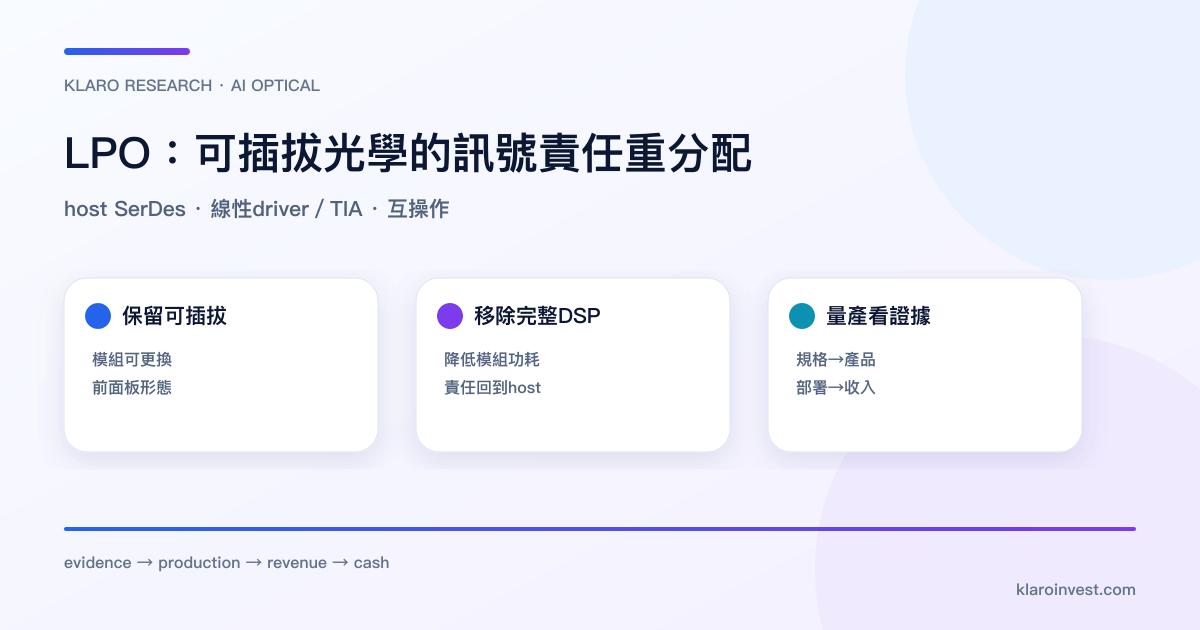 KLARO RESEARCH · AI OPTICAL

LPO：可插拔光學的訊號責任重分配

host SerDes · 線性driver / TIA · 互操作

保留可插拔

模組可更換
前面板形態

移除完整DSP

降低模組功耗
責任回到host

量產看證據

規格→產品
部署→收入

evidence → production → revenue → cash

klaroinvest.com